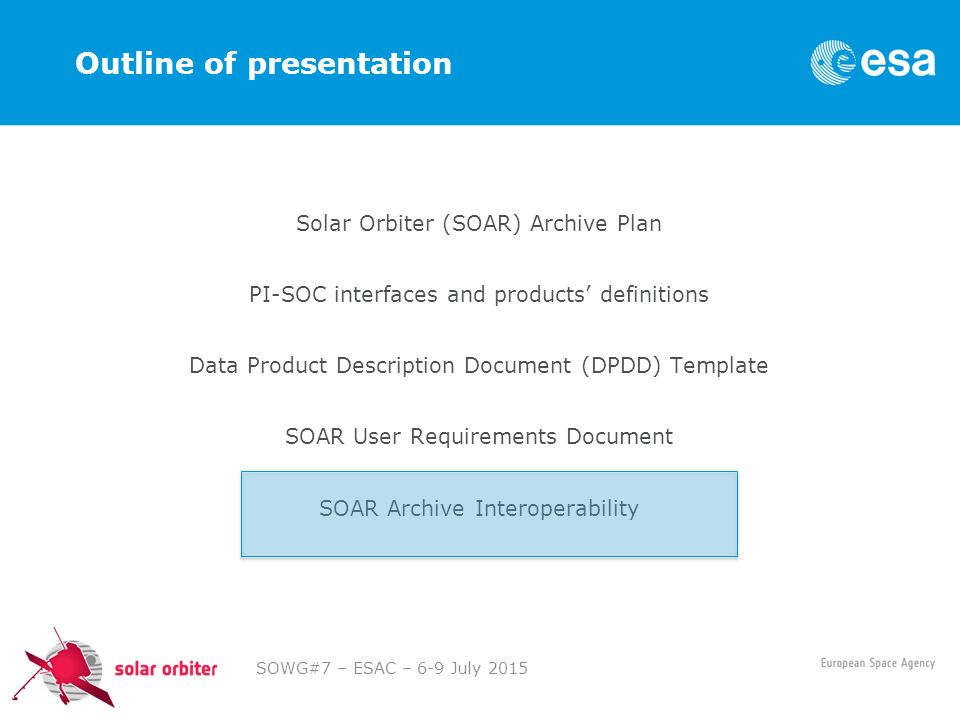 Outline of presentation

esa

Solar Orbiter (SOAR) Archive Plan

PI-SOC interfaces and products' definitions

Data Product Description Document (DPDD) Template

SOAR User Requirements Document

SOAR Archive Interoperability

solar orbiter

SOWG#7 – ESAC – 6-9 July 2015

European Space Agency